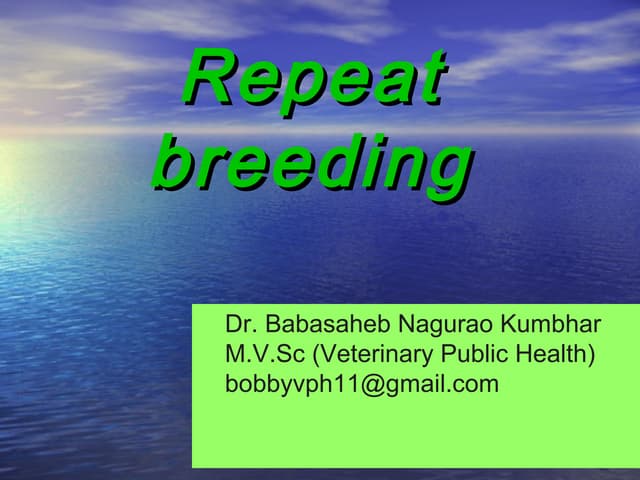 Repeat breeding

Dr. Babasaheb Nagurao Kumbhar
M.V.Sc (Veterinary Public Health)
bobbyvph11@gmail.com